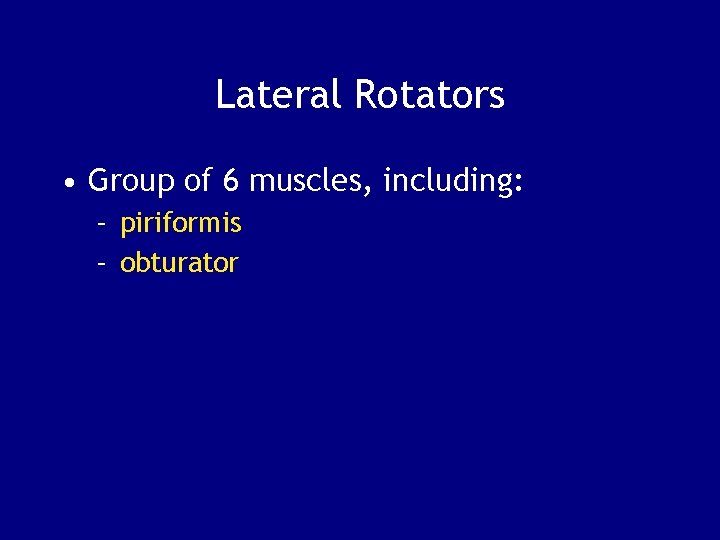 Lateral Rotators

• Group of 6 muscles, including:
  – piriformis
  – obturator